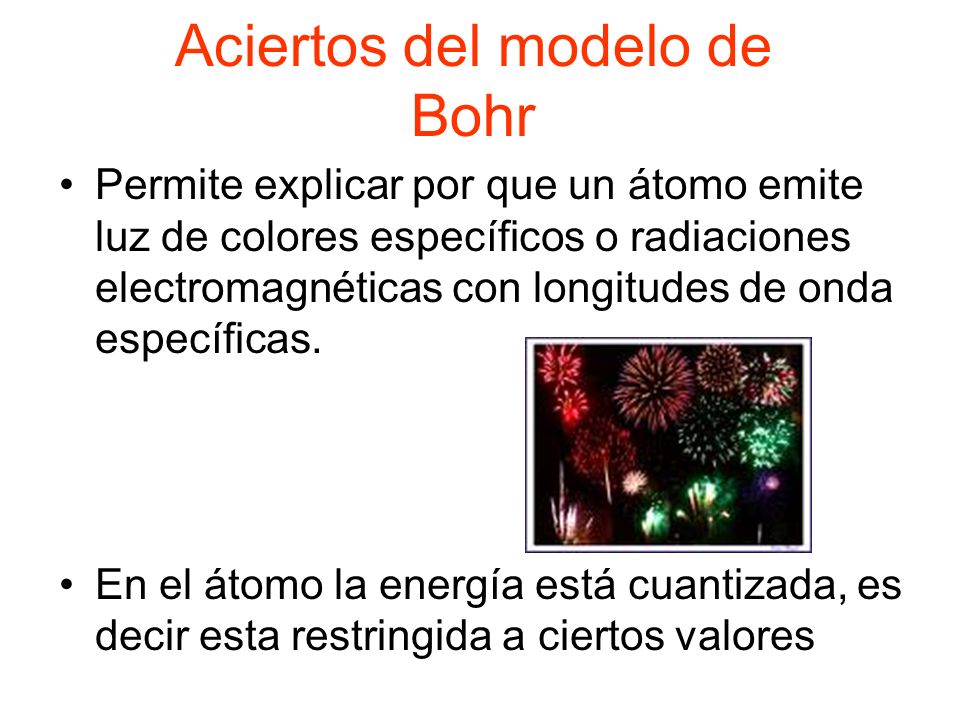 Aciertos del modelo de Bohr

• Permite explicar por que un átomo emite luz de colores específicos o radiaciones electromagnéticas con longitudes de onda específicas.

• En el átomo la energía está cuantizada, es decir esta restringida a ciertos valores